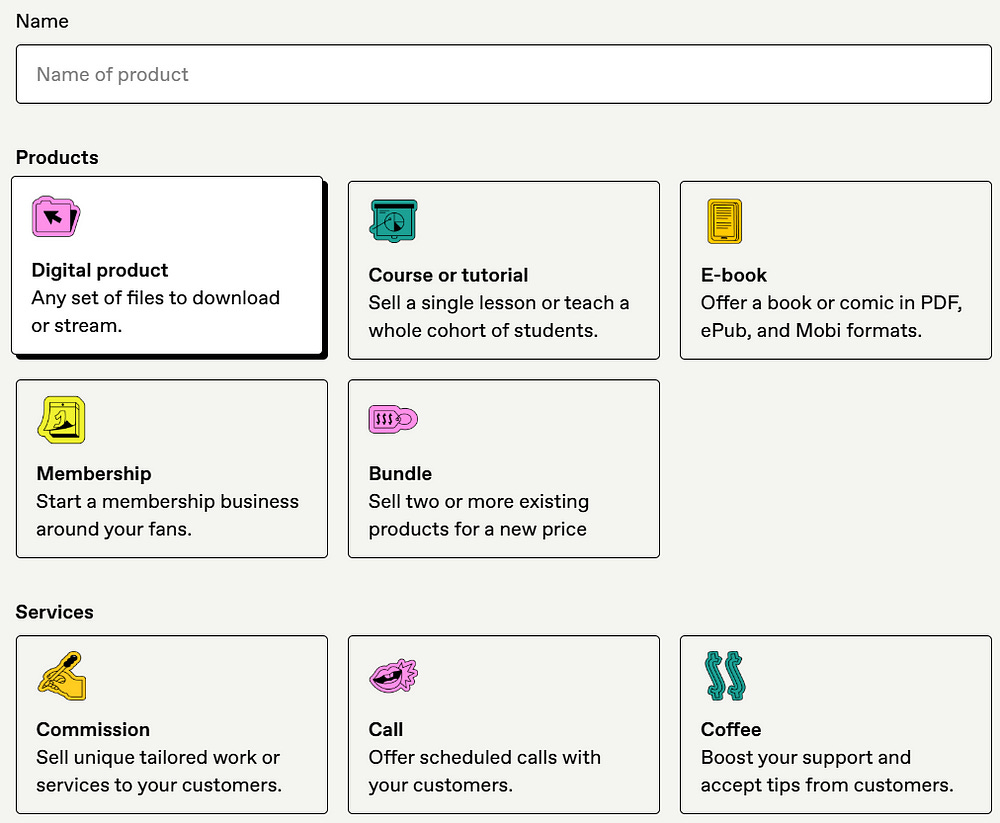 Name

Name of product

Products

Digital product
Any set of files to download or stream.

Course or tutorial
Sell a single lesson or teach a whole cohort of students.

E-book
Offer a book or comic in PDF, ePub, and Mobi formats.

Membership
Start a membership business around your fans.

Bundle
Sell two or more existing products for a new price

Services

Commission
Sell unique tailored work or services to your customers.

Call
Offer scheduled calls with your customers.

Coffee
Boost your support and accept tips from customers.